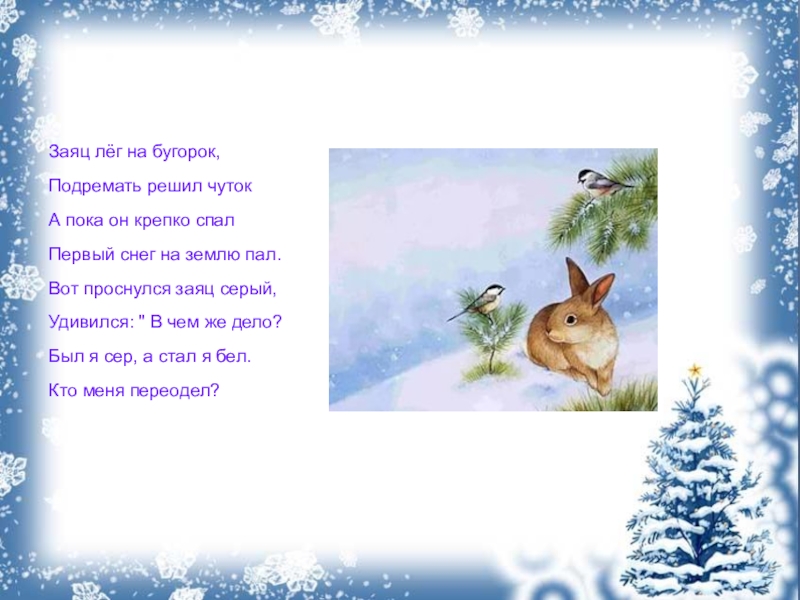 Заяц лёг на бугорок,
Подремать решил чуток
А пока он крепко спал
Первый снег на землю пал.
Вот проснулся заяц серый,
Удивился: " В чем же дело?
Был я сер, а стал я бел.
Кто меня переодел?